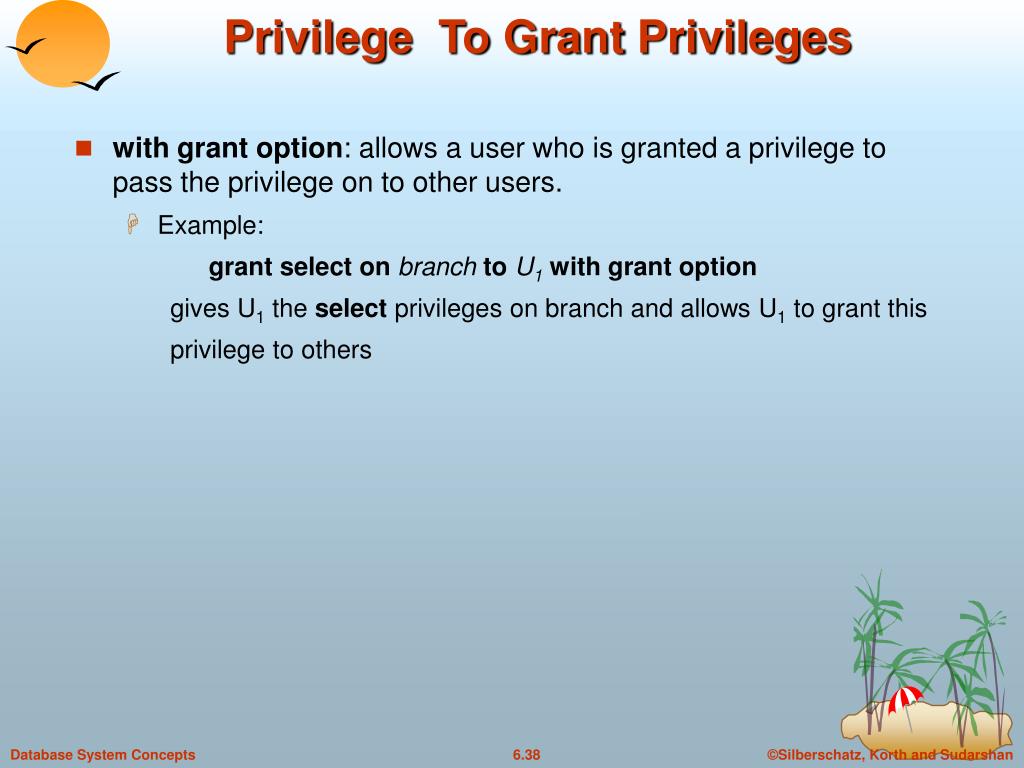 Privilege To Grant Privileges

with grant option: allows a user who is granted a privilege to pass the privilege on to other users.

Example:

grant select on branch to $U_1$ with grant option

gives $U_1$ the select privileges on branch and allows $U_1$ to grant this privilege to others

Database System Concepts

6.38

©Silberschatz, Korth and Sudarshan